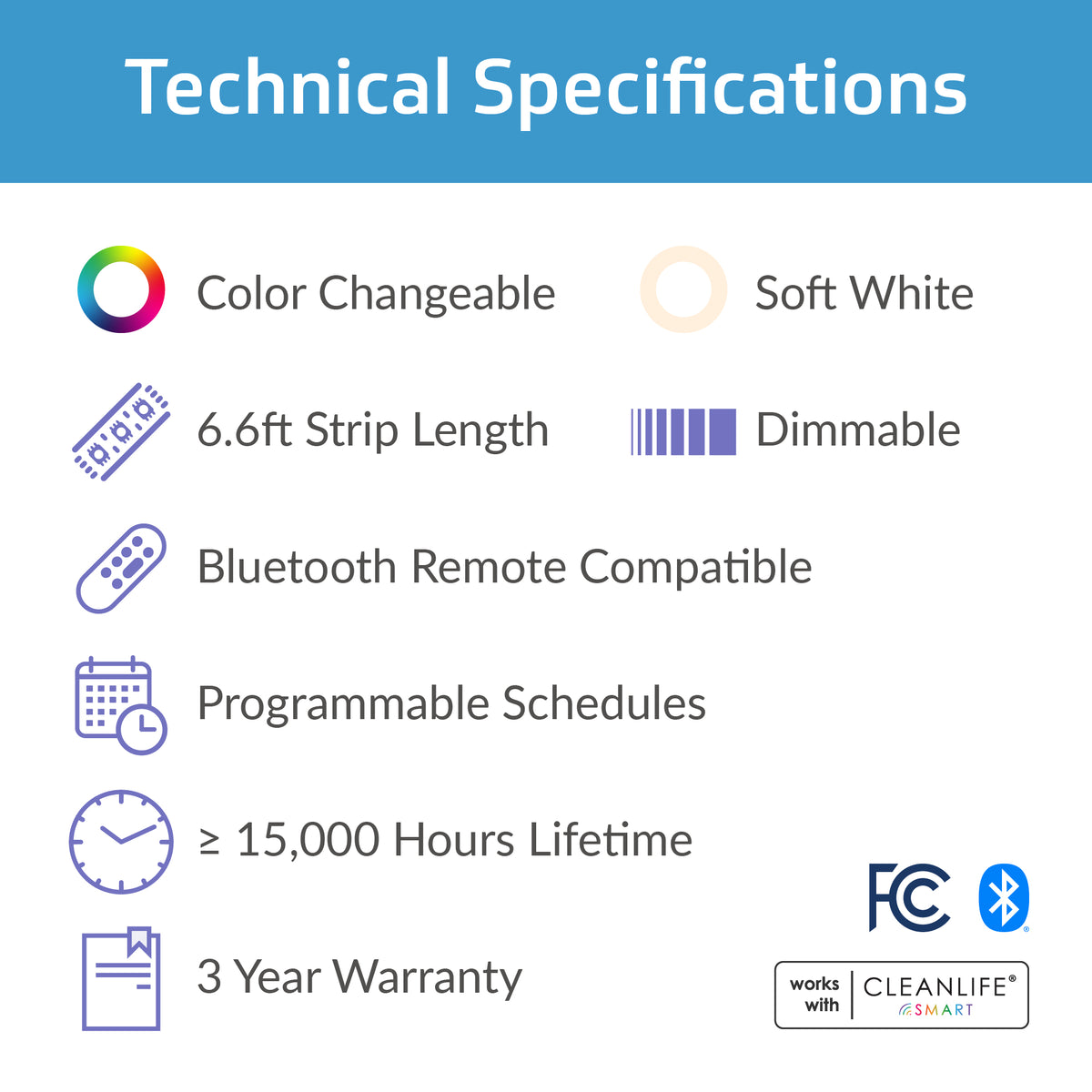 Technical Specifications

Color Changeable

Soft White

6.6ft Strip Length

Dimmable

Bluetooth Remote Compatible

Programmable Schedules

≥ 15,000 Hours Lifetime

3 Year Warranty

FC

works with CLEANLIFE® SMART